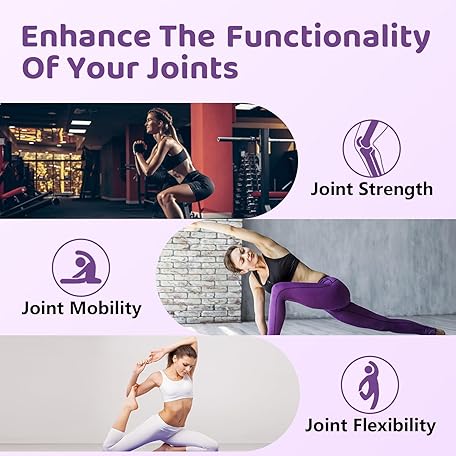 Enhance The Functionality Of Your Joints

Joint Strength

Joint Mobility

Joint Flexibility